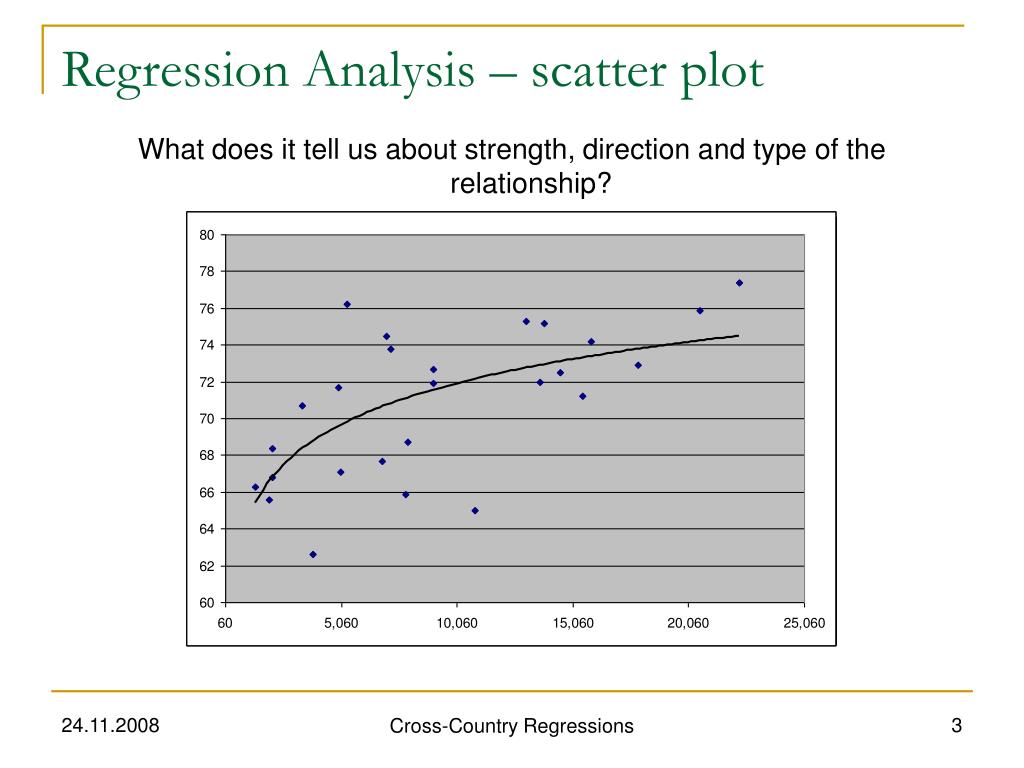 Regression Analysis – scatter plot

What does it tell us about strength, direction and type of the relationship?

80
78
76
74
72
70
68
66
64
62
60

60 5,060 10,060 15,060 20,060 25,060

24.11.2008

Cross-Country Regressions

3